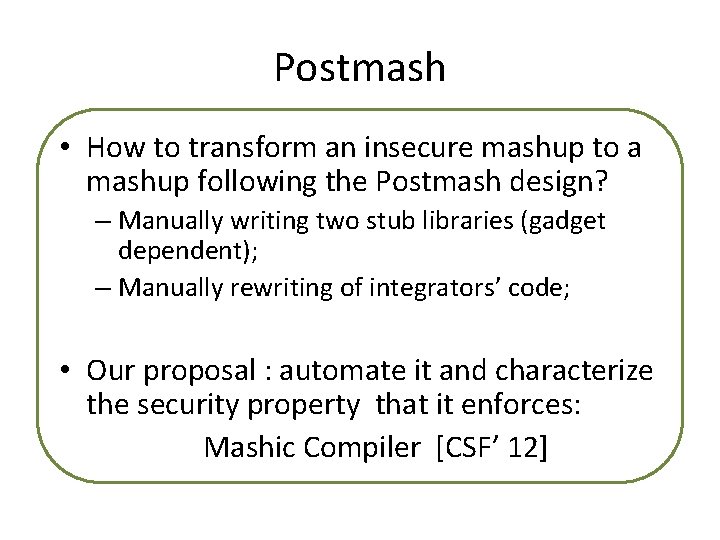 Postmash

• How to transform an insecure mashup to a mashup following the Postmash design?
– Manually writing two stub libraries (gadget dependent);
– Manually rewriting of integrators' code;

• Our proposal : automate it and characterize the security property that it enforces:
Mashic Compiler [CSF' 12]